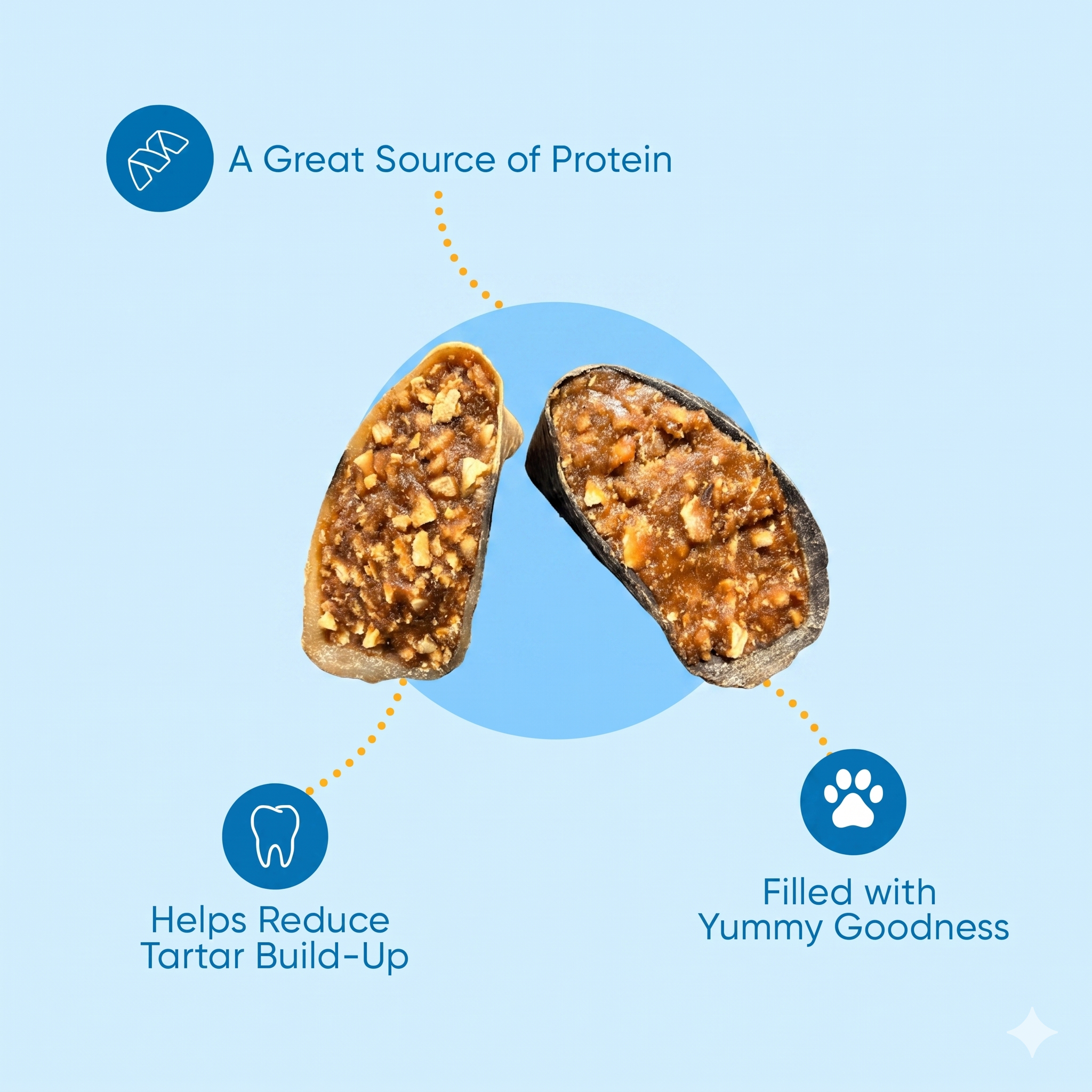 A Great Source of Protein

Helps Reduce Tartar Build-Up

Filled with Yummy Goodness